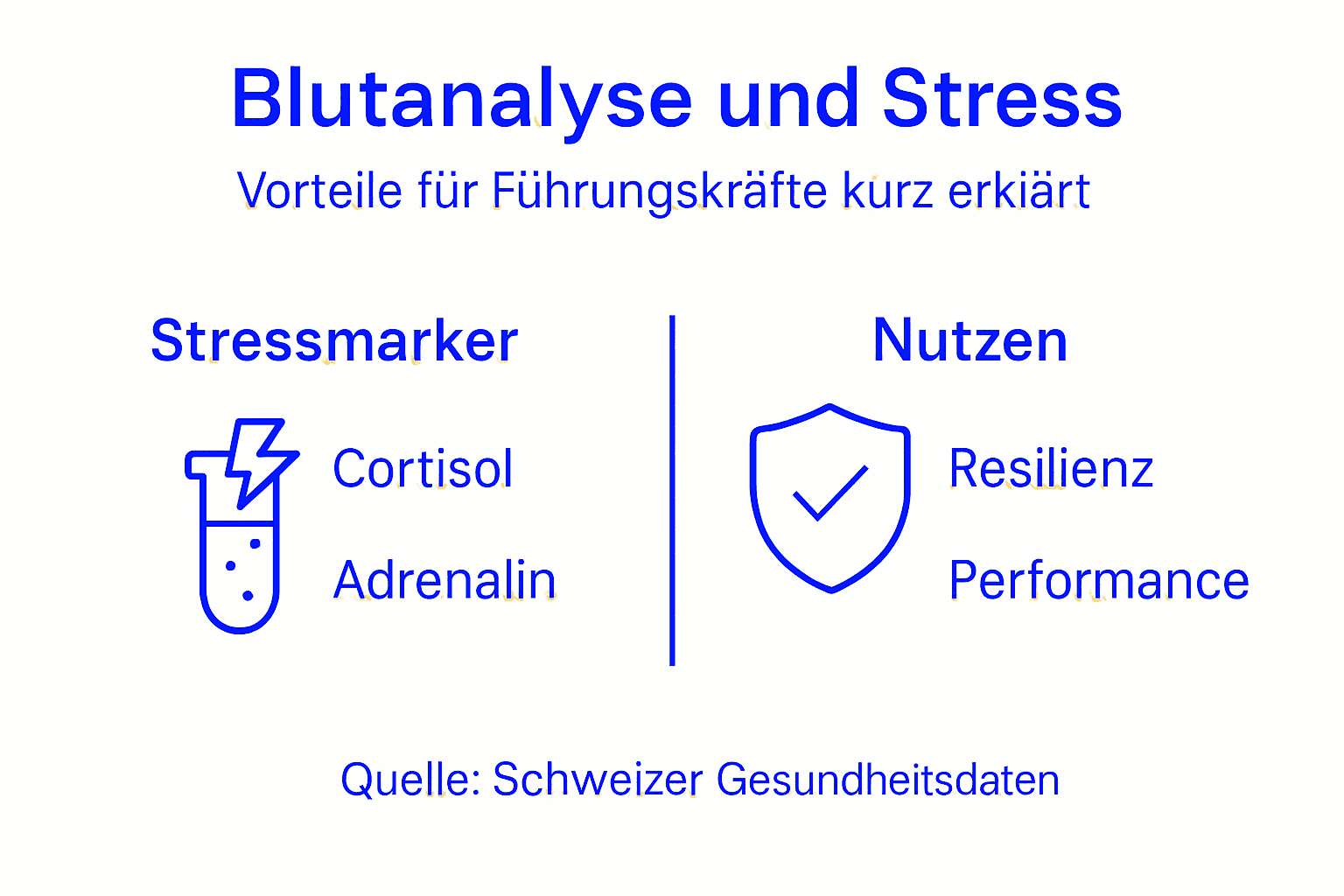 Blutanalyse und Stress

Vorteile für Führungskräfte kurz erkiärt

Stressmarker

Cortisol

Adrenalin

Nutzen

Resilienz

Performance

Quelle: Schweizer Gesundheitsdaten